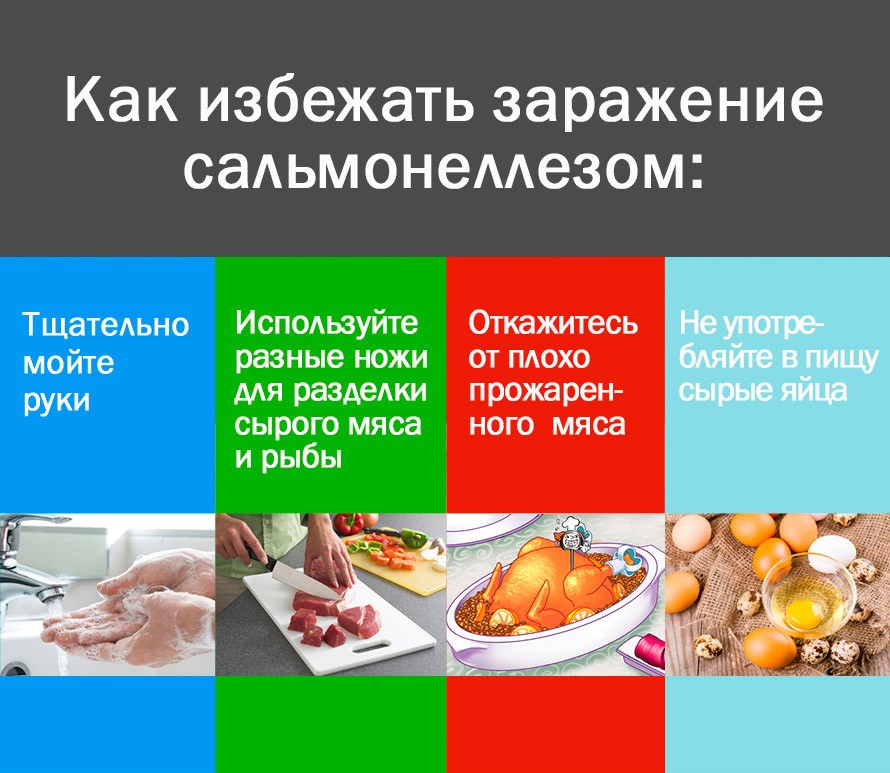 Как избежать заражение сальмонеллезом:

Тщательно мойте руки

Используйте разные ножи для разделки сырого мяса и рыбы

Откажитесь от плохо прожаренного мяса

Не употребляйте в пищу сырые яйца